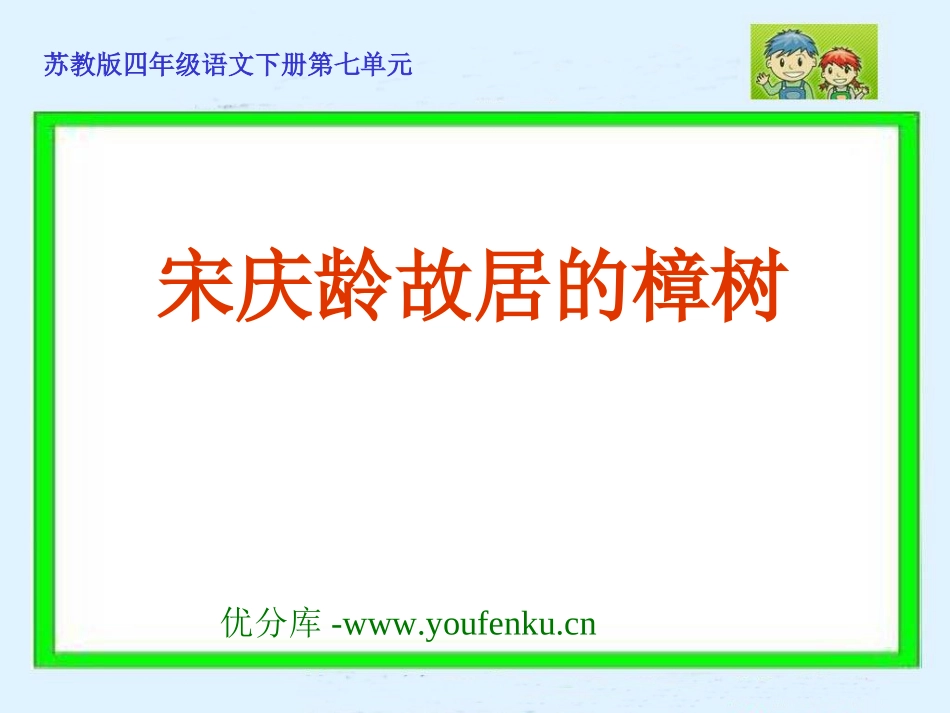 苏教版四年级语文下册第七单元

宋庆龄故居的樟树

优分库 -www.youfenku.cn